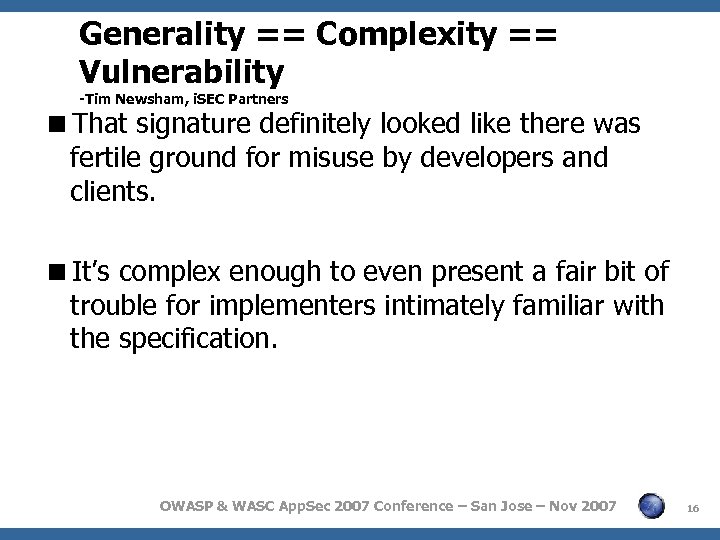 Generality == Complexity == Vulnerability
-Tim Newsham, iSEC Partners

■ That signature definitely looked like there was fertile ground for misuse by developers and clients.

■ It's complex enough to even present a fair bit of trouble for implementers intimately familiar with the specification.

OWASP & WASC AppSec 2007 Conference – San Jose – Nov 2007

16